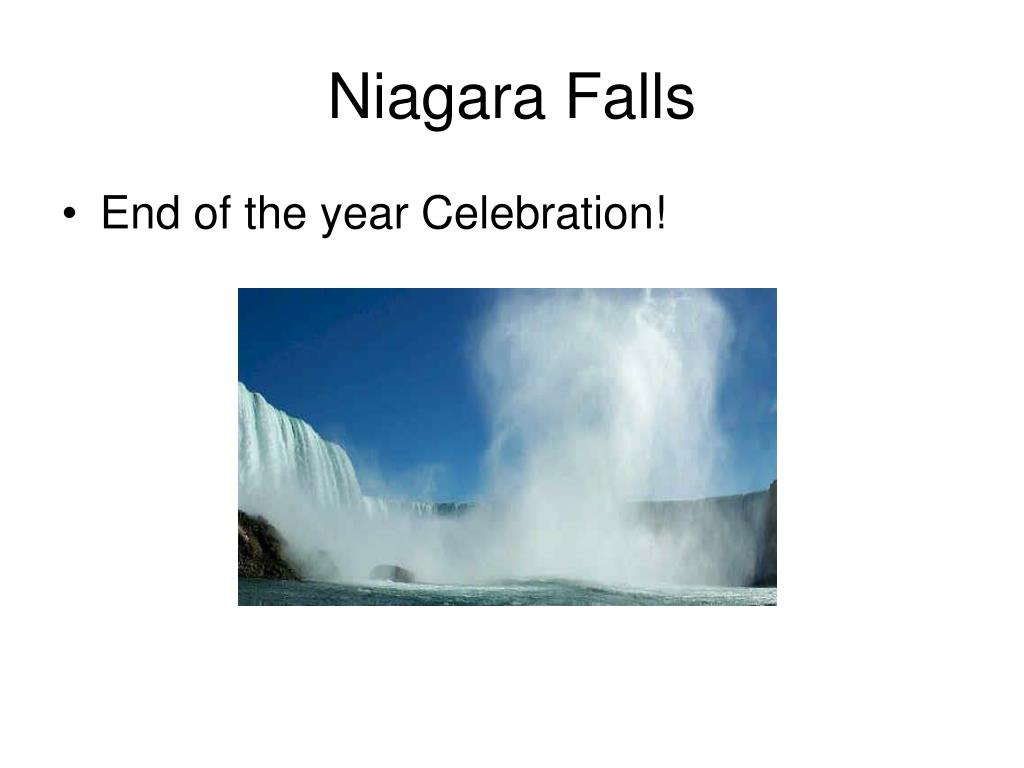 Niagara Falls

• End of the year Celebration!